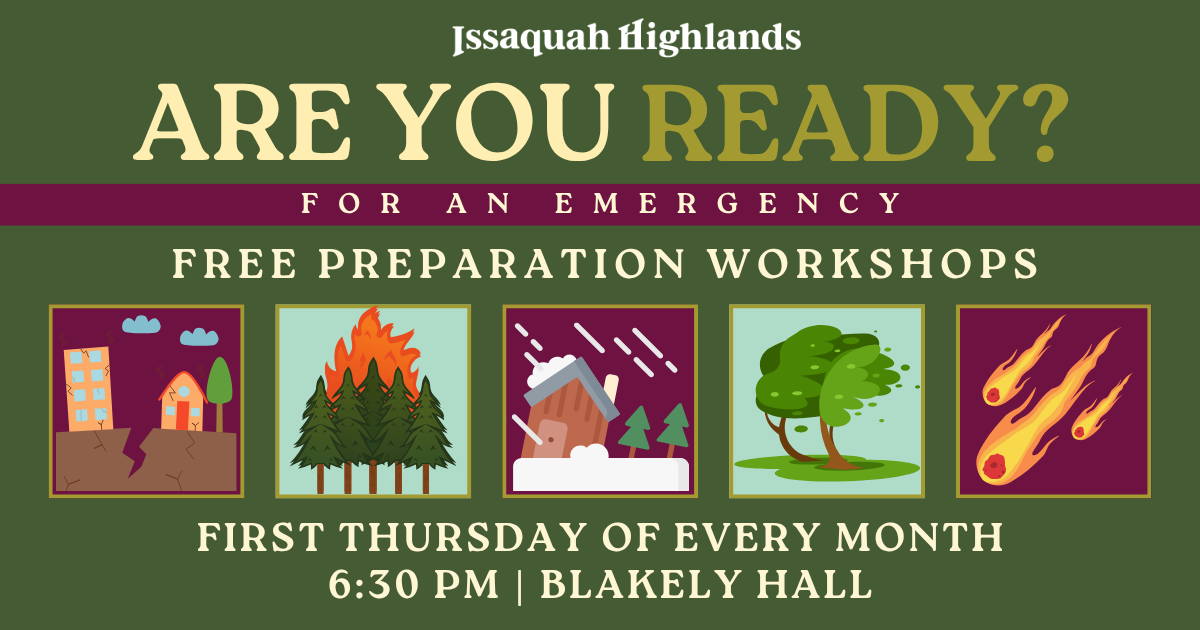 Issaquah Highlands

ARE YOU READY?

FOR AN EMERGENCY

FREE PREPARATION WORKSHOPS

FIRST THURSDAY OF EVERY MONTH
6:30 PM | BLAKELY HALL